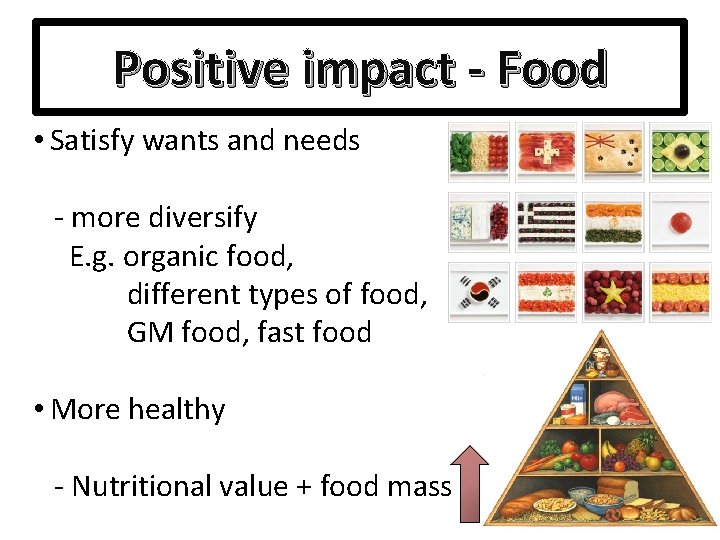 Positive impact - Food

• Satisfy wants and needs

- more diversify
E.g. organic food,
different types of food,
GM food, fast food

• More healthy

- Nutritional value + food mass